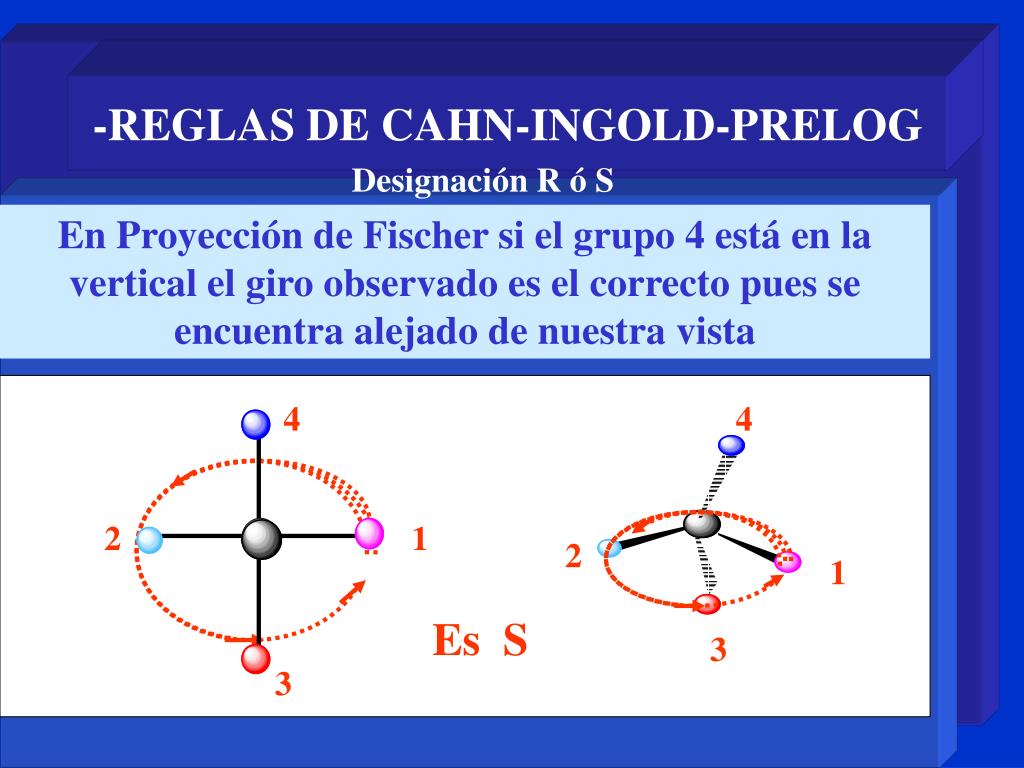 -REGLAS DE CAHN-INGOLD-PRELOG

Designación R ó S

En Proyección de Fischer si el grupo 4 está en la vertical el giro observado es el correcto pues se encuentra alejado de nuestra vista

4
2
1
3

Es S

4
2
1
3